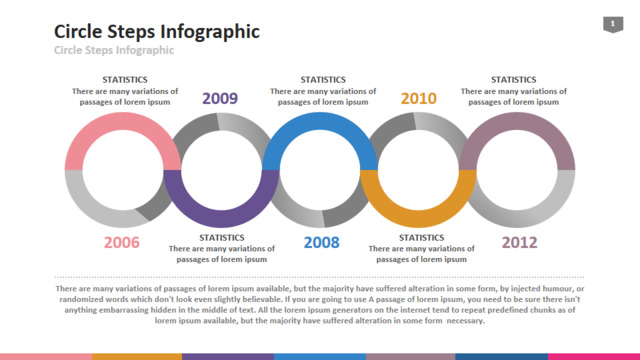 Circle Steps Infographic

Circle Steps Infographic

1

STATISTICS
There are many variations of passages of lorem ipsum

2009

STATISTICS
There are many variations of passages of lorem ipsum

2010

STATISTICS
There are many variations of passages of lorem ipsum

2006

STATISTICS
There are many variations of passages of lorem ipsum

2008

STATISTICS
There are many variations of passages of lorem ipsum

2012

There are many variations of passages of lorem ipsum available, but the majority have suffered alteration in some form, by injected humour, or randomized words which don't look even slightly believable. If you are going to use A passage of lorem ipsum, you need to be sure there isn't anything embarrassing hidden in the middle of text. All the lorem ipsum generators on the internet tend to repeat predefined chunks as of lorem ipsum available, but the majority have suffered alteration in some form necessary.